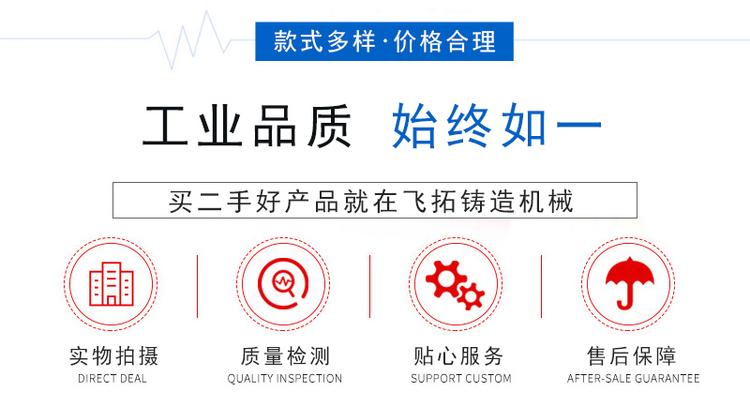 款式多样·价格合理

工业品质 始终如一

买二手好产品就在飞拓铸造机械

实物拍摄
DIRECT DEAL

质量检测
QUALITY INSPECTION

贴心服务
SUPPORT CUSTOM

售后保障
AFTER-SALE GUARANTEE